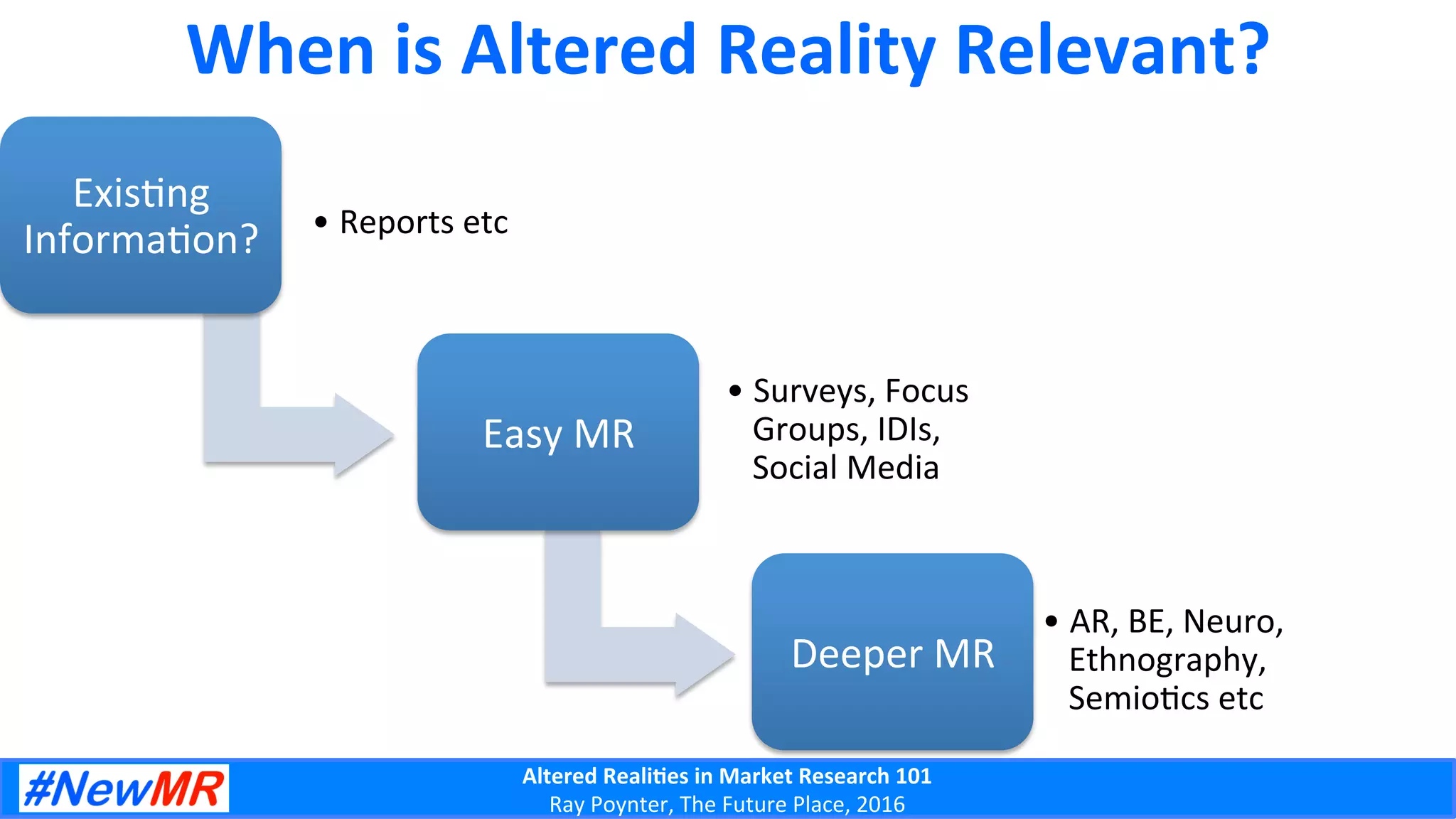 When is Altered Reality Relevant?

Existing Information?

• Reports etc

Easy MR

• Surveys, Focus Groups, IDIs, Social Media

Deeper MR

• AR, BE, Neuro, Ethnography, Semiotics etc

#NewMR

Altered Realities in Market Research 101
Ray Poynter, The Future Place, 2016